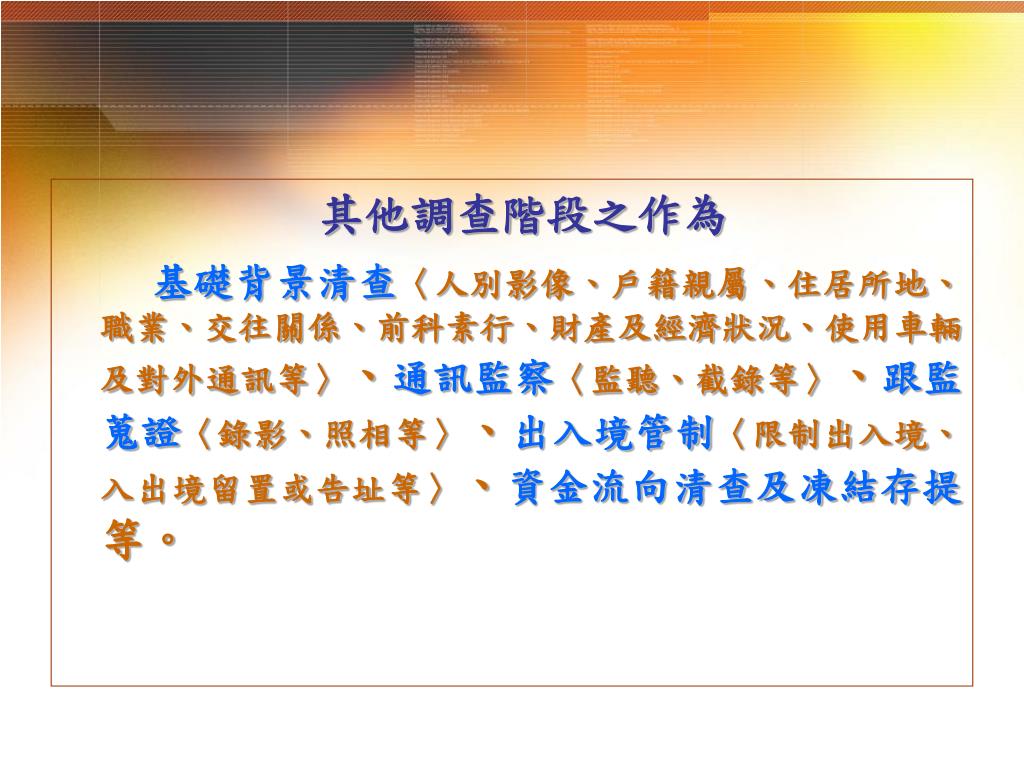 其他調查階段之作為

基礎背景清查〈人別影像、戶籍親屬、住居所地、職業、交往關係、前科素行、財產及經濟狀況、使用車輛及對外通訊等〉、通訊監察〈監聽、截錄等〉、跟監蒐證〈錄影、照相等〉、出入境管制〈限制出入境、入出境留置或告址等〉、資金流向清查及凍結存提等。